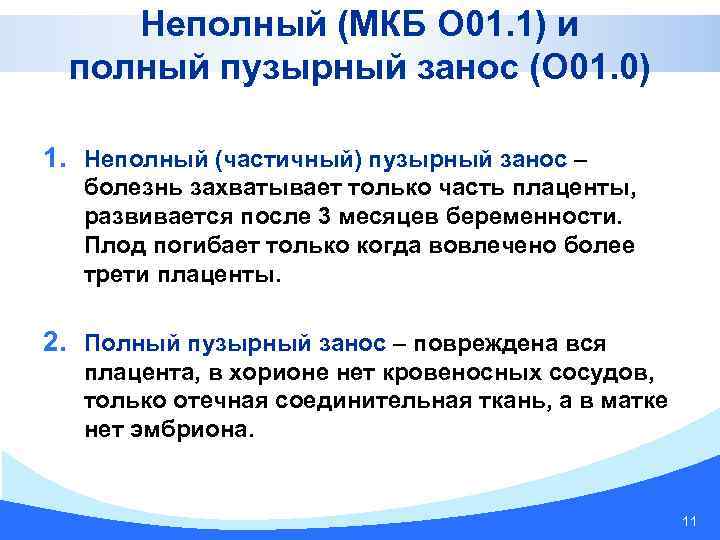 Неполный (МКБ О01.1) и полный пузырный занос (О01.0)

1. Неполный (частичный) пузырный занос – болезнь захватывает только часть плаценты, развивается после 3 месяцев беременности. Плод погибает только когда вовлечено более трети плаценты.

2. Полный пузырный занос – повреждена вся плацента, в хорионе нет кровеносных сосудов, только отечная соединительная ткань, а в матке нет эмбриона.

11